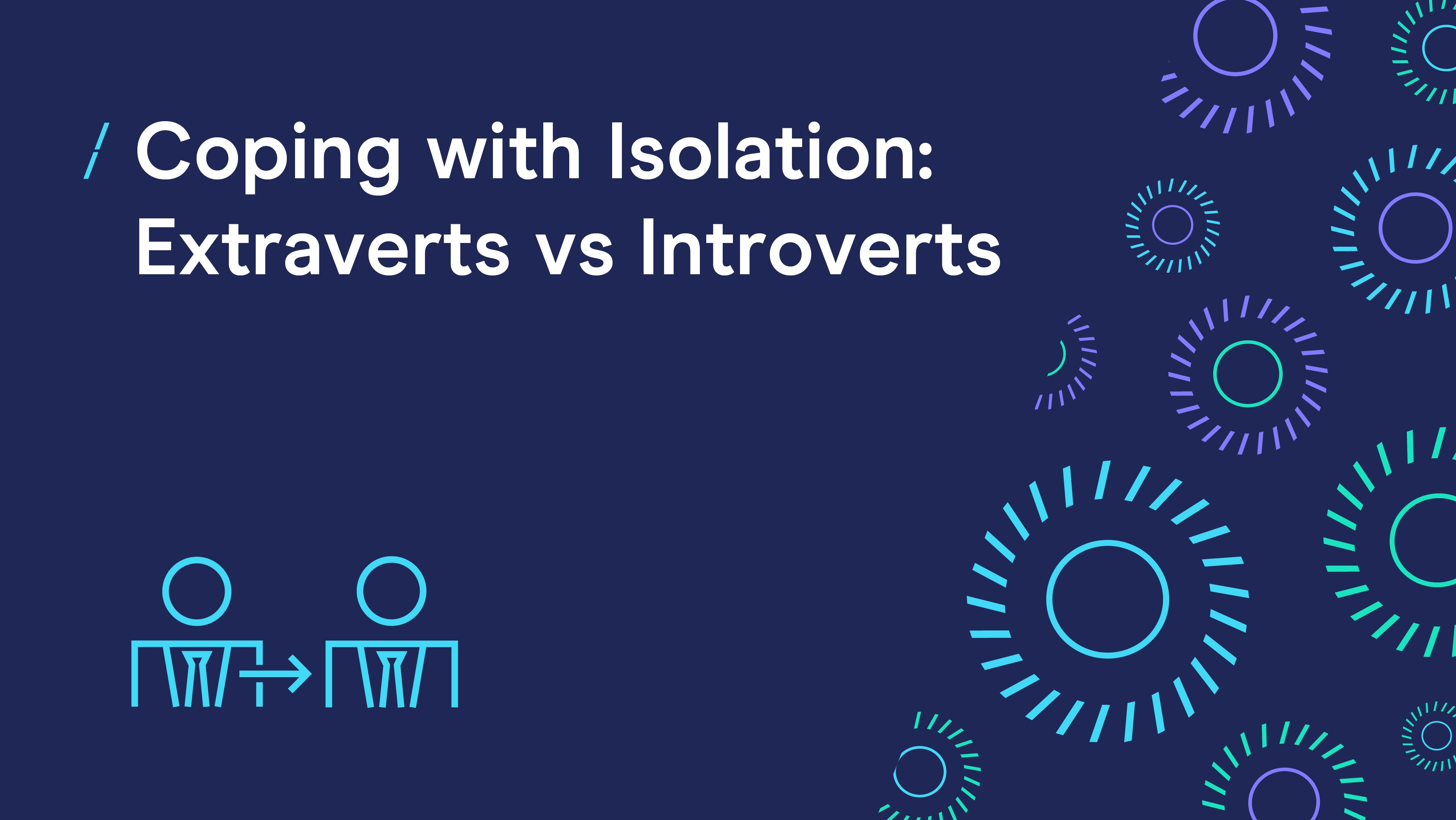 / Coping with Isolation: Extraverts vs Introverts